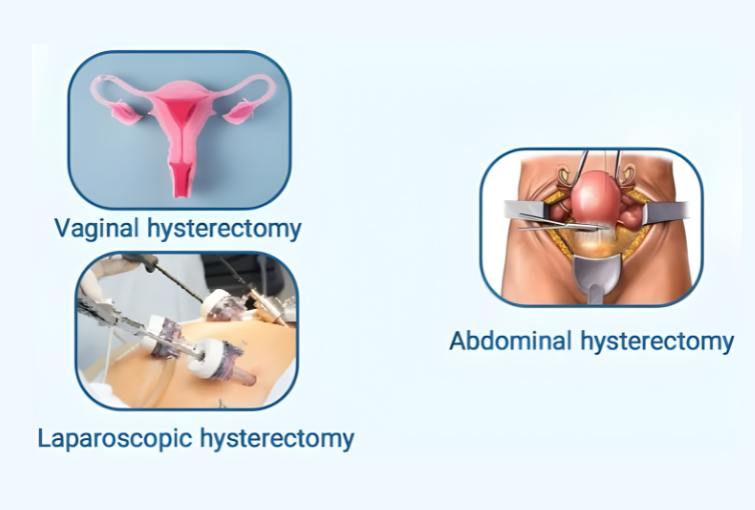 Vaginal hysterectomy

Laparoscopic hysterectomy

Abdominal hysterectomy